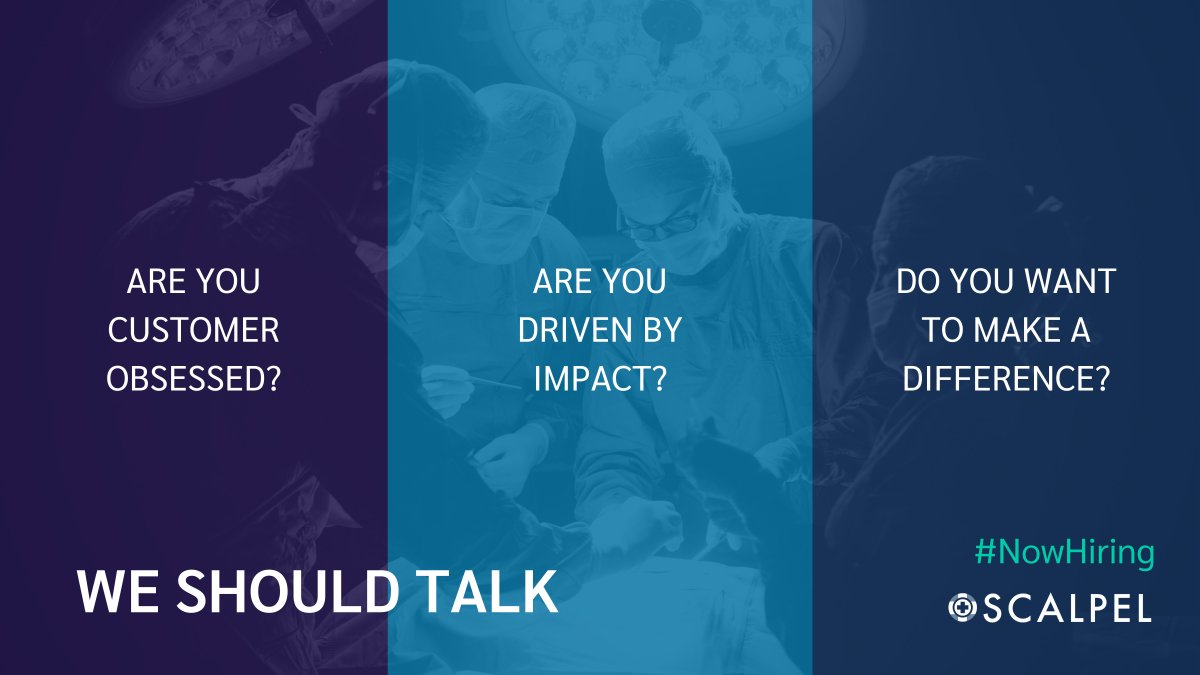 ARE YOU CUSTOMER OBSESSED?

ARE YOU DRIVEN BY IMPACT?

DO YOU WANT TO MAKE A DIFFERENCE?

WE SHOULD TALK

#NowHiring

SCALPEL